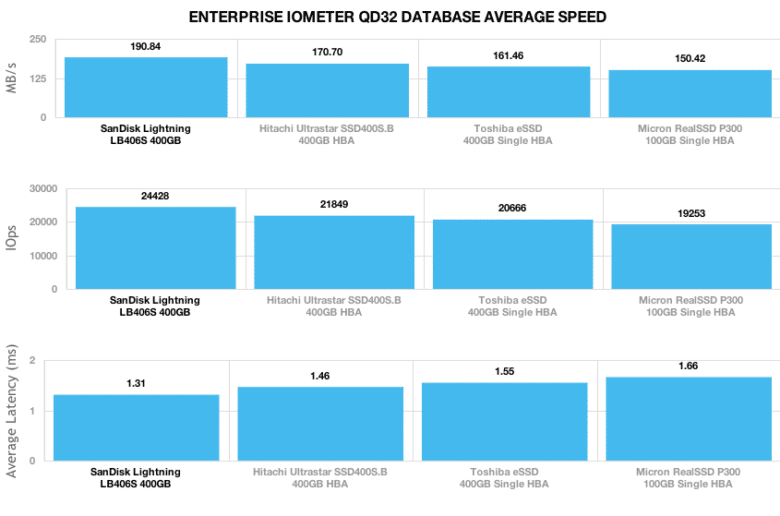 ENTERPRISE IOMETER QD32 DATABASE AVERAGE SPEED

MB/s
250
125
0

190.84
170.70
161.46
150.42

SanDisk Lightning LB406S 400GB
Hitachi Ultrastar SSD400S.B 400GB HBA
Toshiba eSSD 400GB Single HBA
Micron RealSSD P300 100GB Single HBA

IOps
30000
20000
10000
0

24428
21849
20666
19253

SanDisk Lightning LB406S 400GB
Hitachi Ultrastar SSD400S.B 400GB HBA
Toshiba eSSD 400GB Single HBA
Micron RealSSD P300 100GB Single HBA

Average Latency (ms)
2
1
0

1.31
1.46
1.55
1.66

SanDisk Lightning LB406S 400GB
Hitachi Ultrastar SSD400S.B 400GB HBA
Toshiba eSSD 400GB Single HBA
Micron RealSSD P300 100GB Single HBA